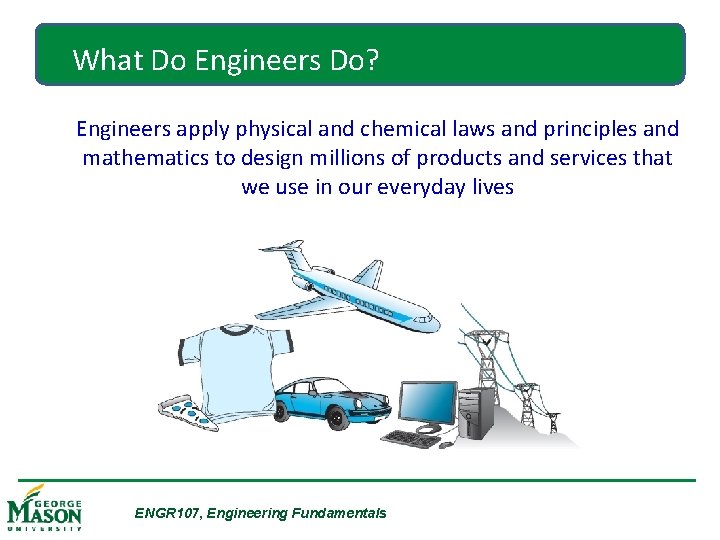 What Do Engineers Do?

Engineers apply physical and chemical laws and principles and mathematics to design millions of products and services that we use in our everyday lives

GEORGE MASON UNIVERSITY

ENGR107, Engineering Fundamentals